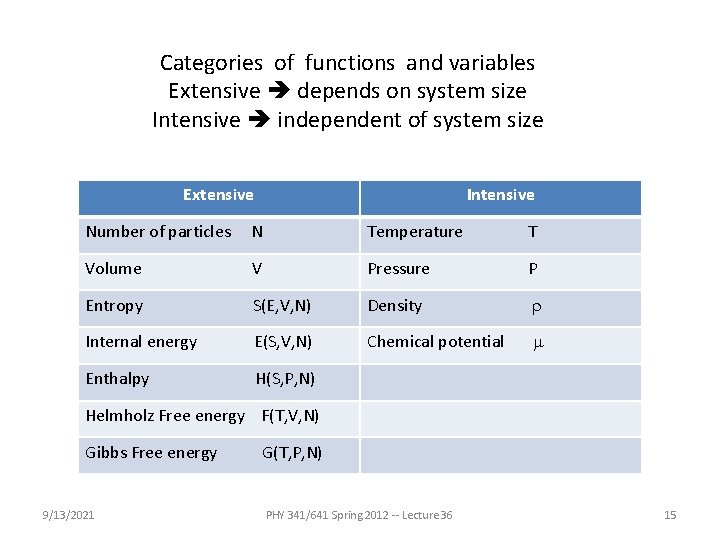 Categories of functions and variables
Extensive ➔ depends on system size
Intensive ➔ independent of system size

| Extensive | Intensive |
|---|---|
| Number of particles N | Temperature T |
| Volume V | Pressure P |
| Entropy S(E,V,N) | Density $\rho$ |
| Internal energy E(S,V,N) | Chemical potential $\mu$ |
| Enthalpy H(S,P,N) | |
| Helmholz Free energy F(T,V,N) | |
| Gibbs Free energy G(T,P,N) | |

9/13/2021 PHY 341/641 Spring 2012 -- Lecture 36 15